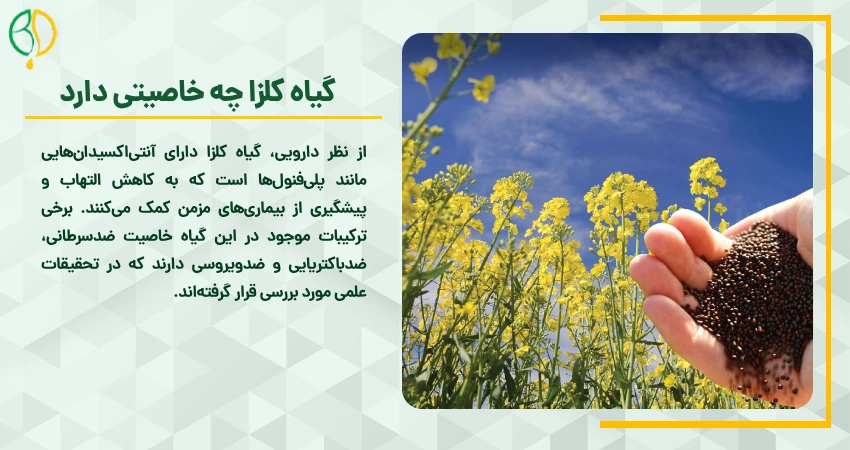 BD

گیاه کلزا چه خاصیتی دارد

از نظر دارویی، گیاه کلزا دارای آنتی‌اکسیدان‌هایی مانند پلی‌فنول‌ها است که به کاهش التهاب و پیشگیری از بیماری‌های مزمن کمک می‌کنند. برخی ترکیبات موجود در این گیاه خاصیت ضدسرطانی، ضدباکتریایی و ضدویروسی دارند که در تحقیقات علمی مورد بررسی قرار گرفته‌اند.